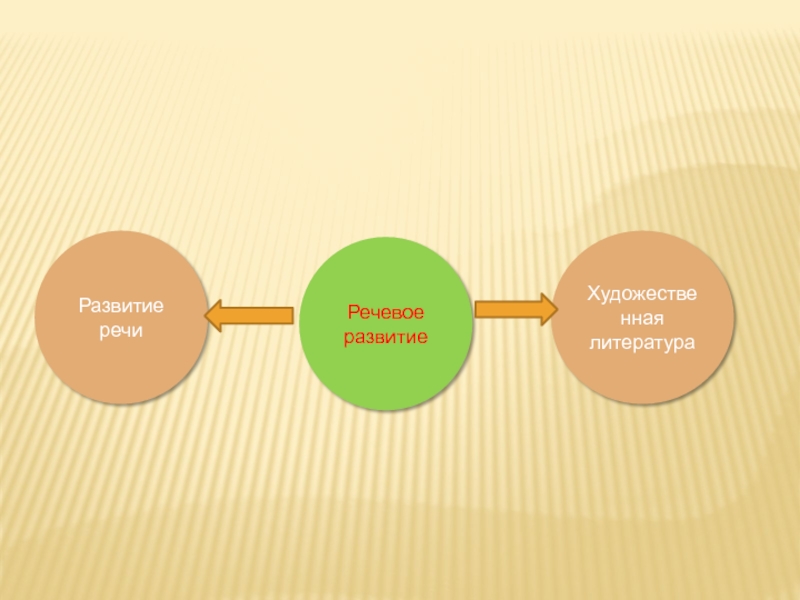 Развитие речи

Речевое развитие

Художественная литература